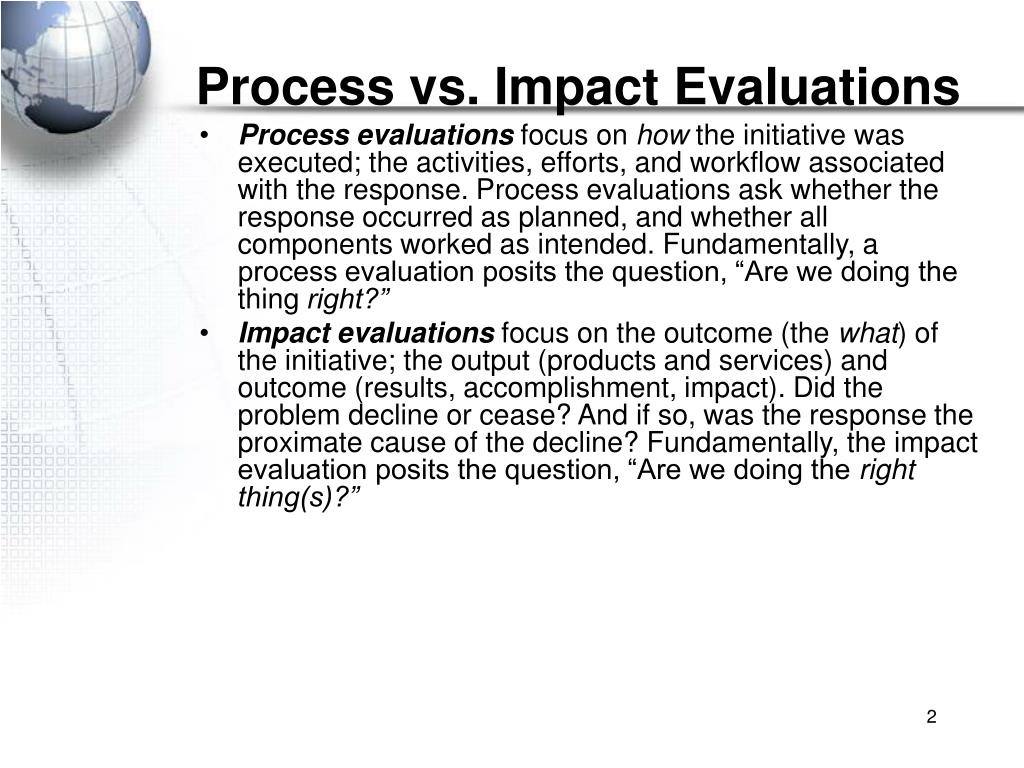 Process vs. Impact Evaluations

• Process evaluations focus on how the initiative was executed; the activities, efforts, and workflow associated with the response. Process evaluations ask whether the response occurred as planned, and whether all components worked as intended. Fundamentally, a process evaluation posits the question, “Are we doing the thing right?”

• Impact evaluations focus on the outcome (the what) of the initiative; the output (products and services) and outcome (results, accomplishment, impact). Did the problem decline or cease? And if so, was the response the proximate cause of the decline? Fundamentally, the impact evaluation posits the question, “Are we doing the right thing(s)?”

2